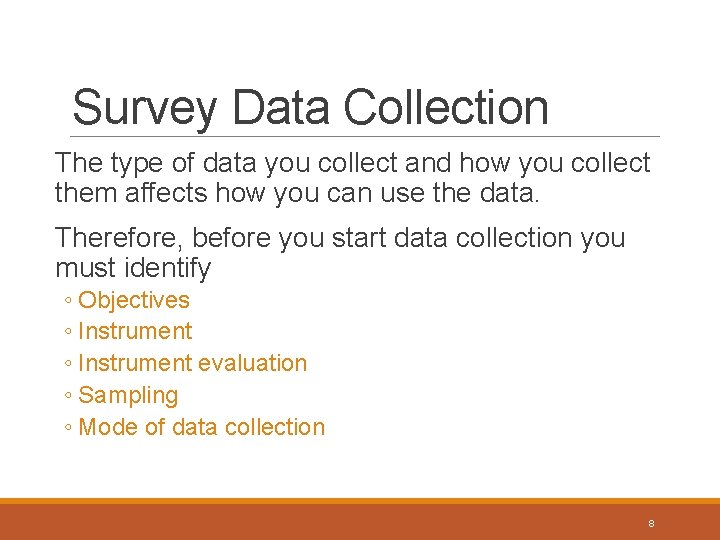 Survey Data Collection

The type of data you collect and how you collect them affects how you can use the data.

Therefore, before you start data collection you must identify

◦ Objectives
◦ Instrument
◦ Instrument evaluation
◦ Sampling
◦ Mode of data collection

8